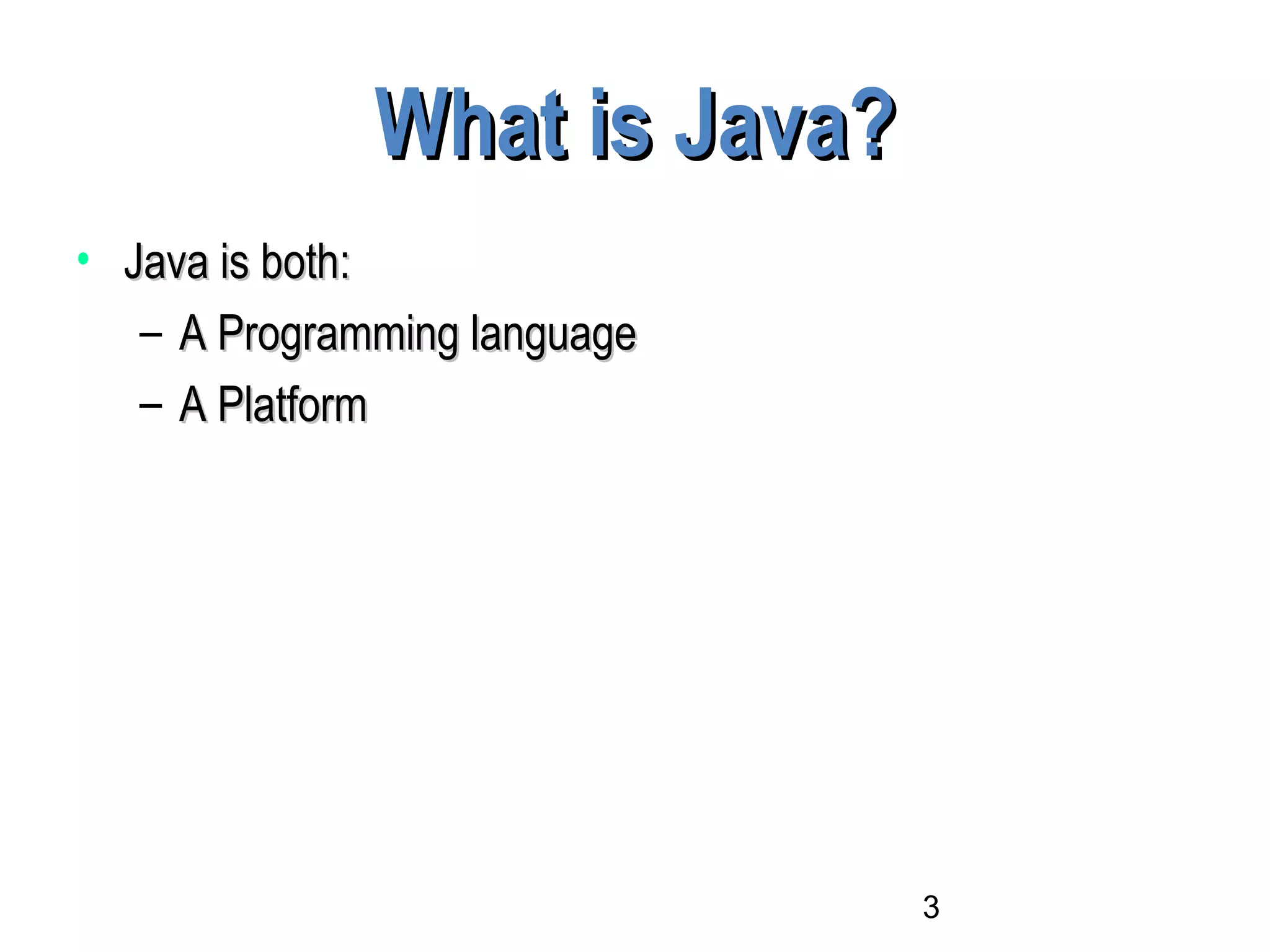 What is Java?

• Java is both:
  – A Programming language
  – A Platform

3